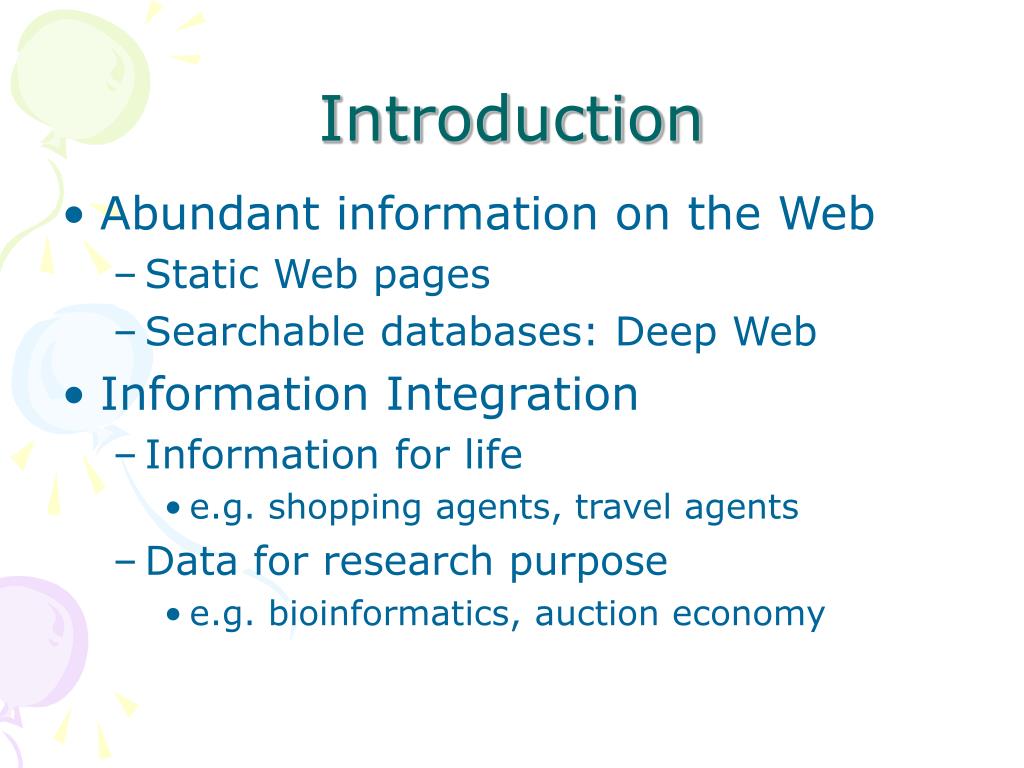 Introduction

• Abundant information on the Web
– Static Web pages
– Searchable databases: Deep Web
• Information Integration
– Information for life
• e.g. shopping agents, travel agents
– Data for research purpose
• e.g. bioinformatics, auction economy